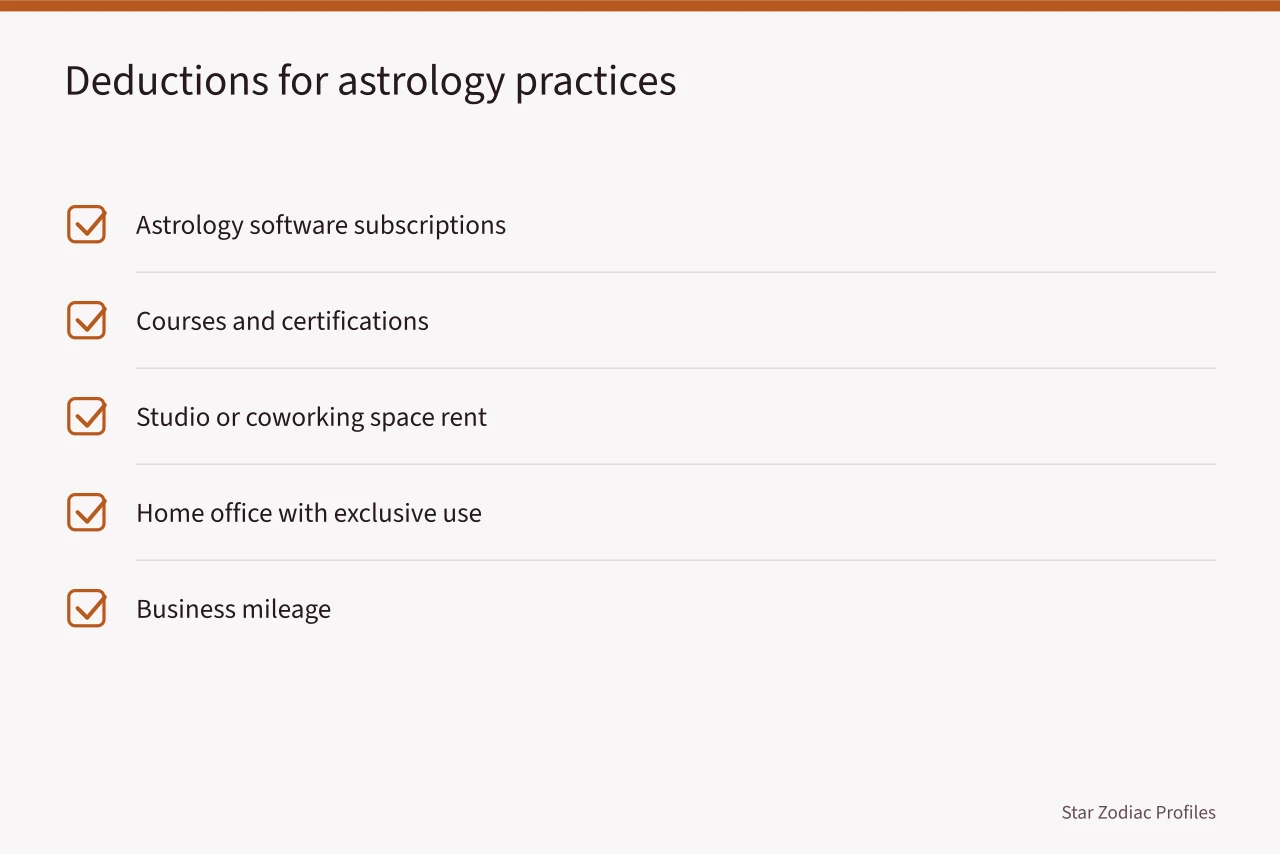 Deductions for astrology practices

Astrology software subscriptions

Courses and certifications

Studio or coworking space rent

Home office with exclusive use

Business mileage

Star Zodiac Profiles